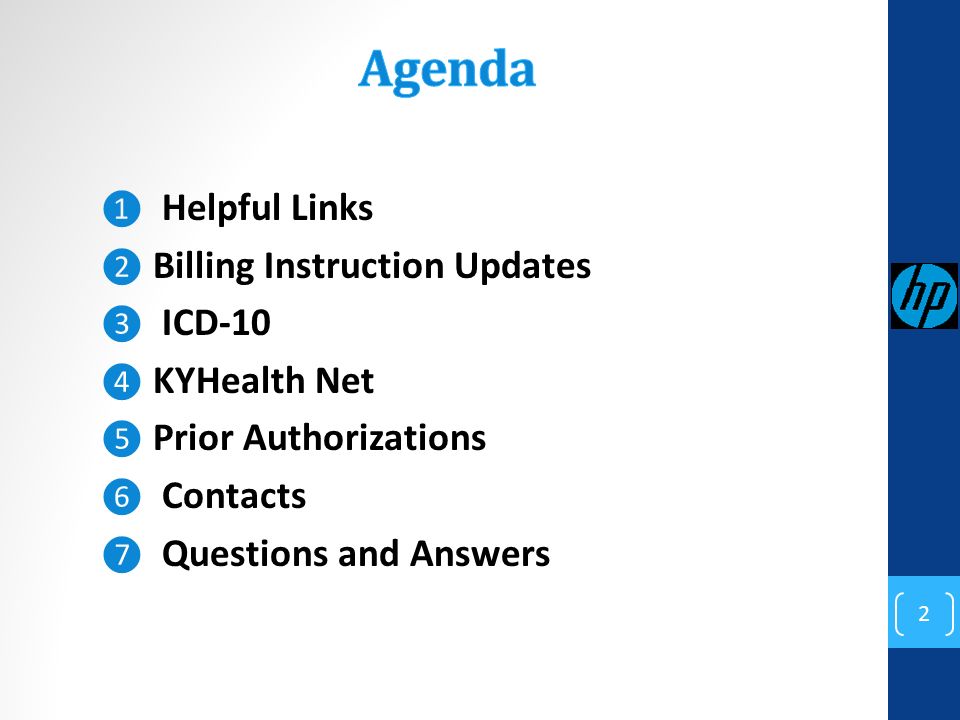 Agenda

1 Helpful Links
2 Billing Instruction Updates
3 ICD-10
4 KYHealth Net
5 Prior Authorizations
6 Contacts
7 Questions and Answers

hp

2